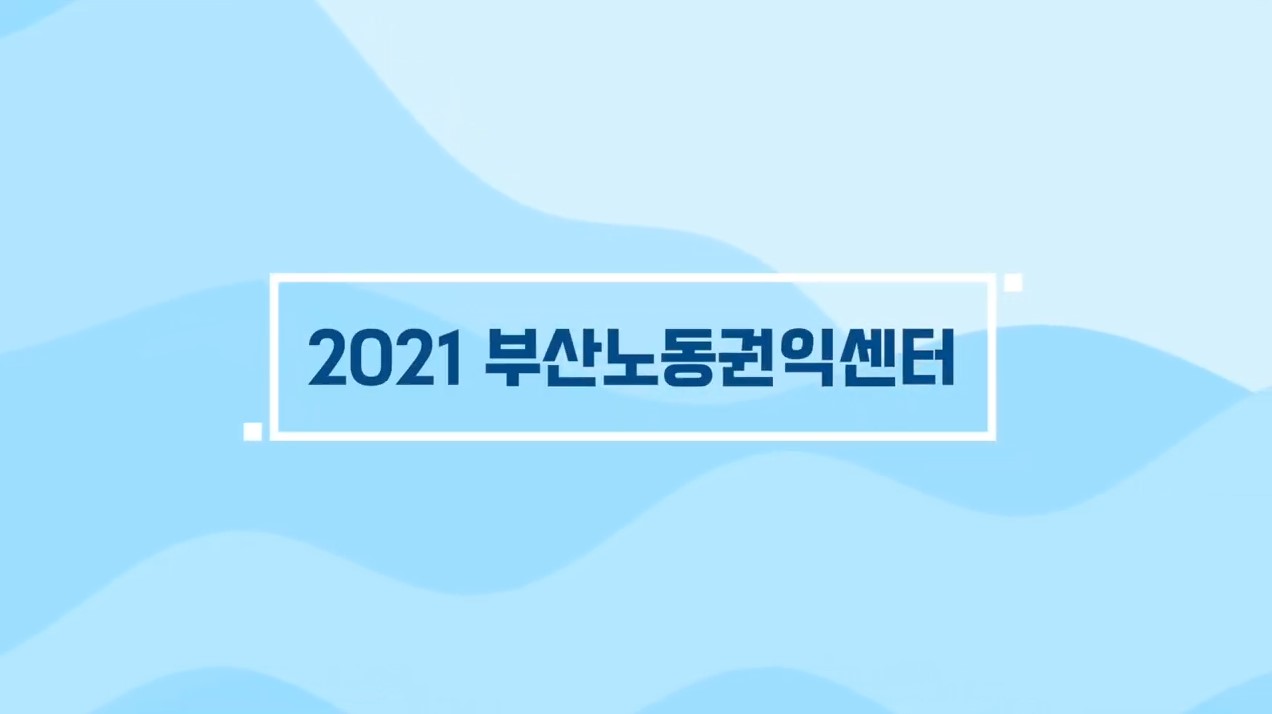 2021 부산노동권익센터